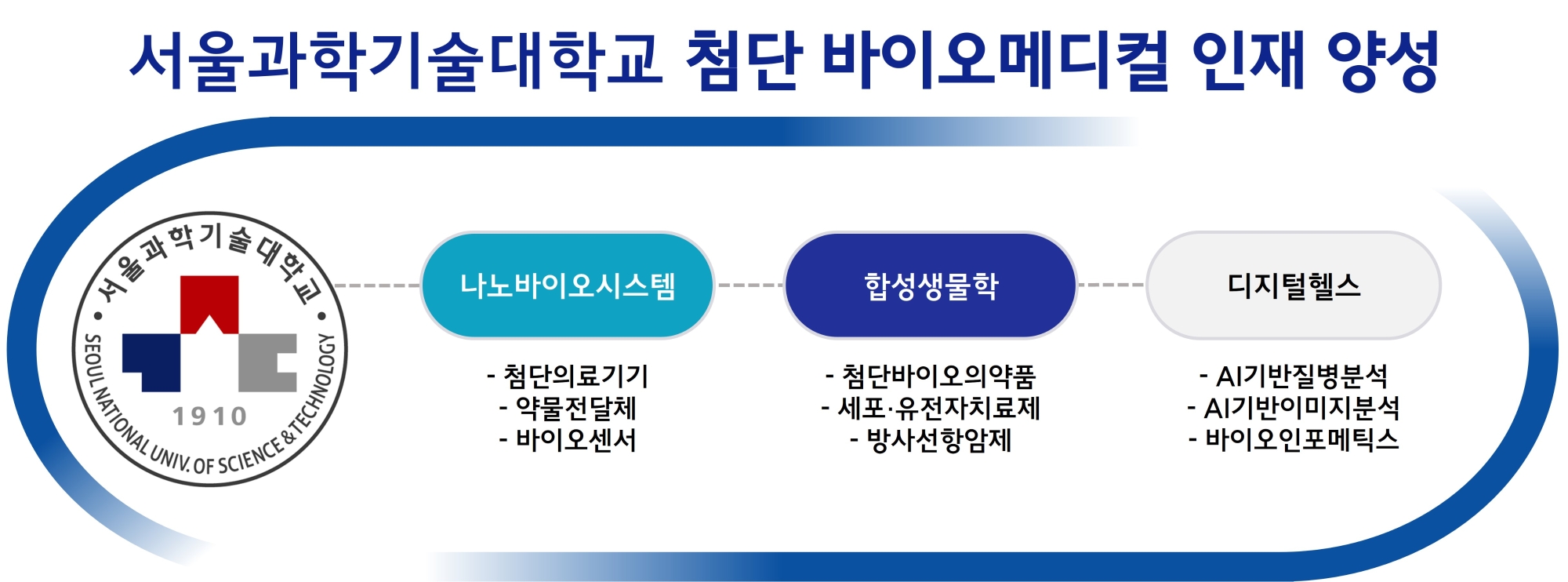 서울과학기술대학교 첨단 바이오메디컬 인재 양성

서울과학기술대학교

SEOUL NATIONAL UNIV. OF SCIENCE & TECHNOLOGY

1910

나노바이오시스템

- 첨단의료기기
- 약물전달체
- 바이오센서

합성생물학

- 첨단바이오의약품
- 세포·유전자치료제
- 방사선항암제

디지털헬스

- AI기반질병분석
- AI기반이미지분석
- 바이오인포메틱스